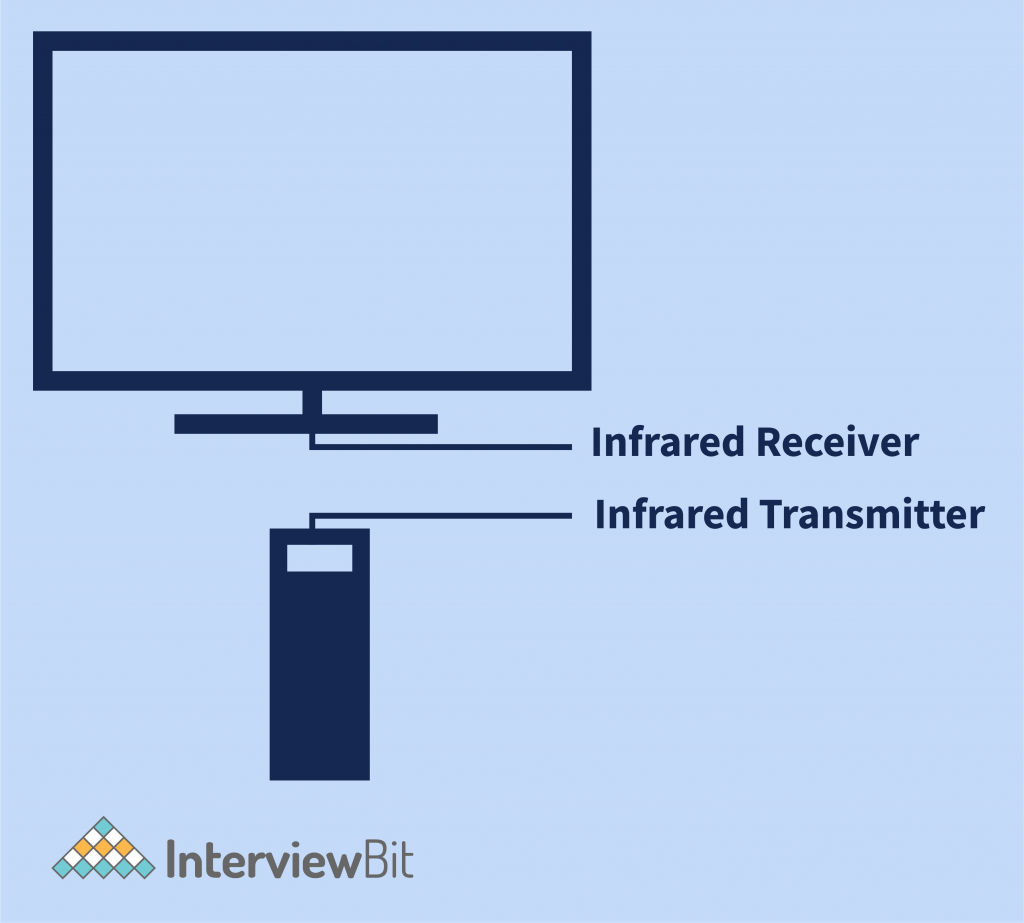 Infrared Receiver
Infrared Transmitter
InterviewBit